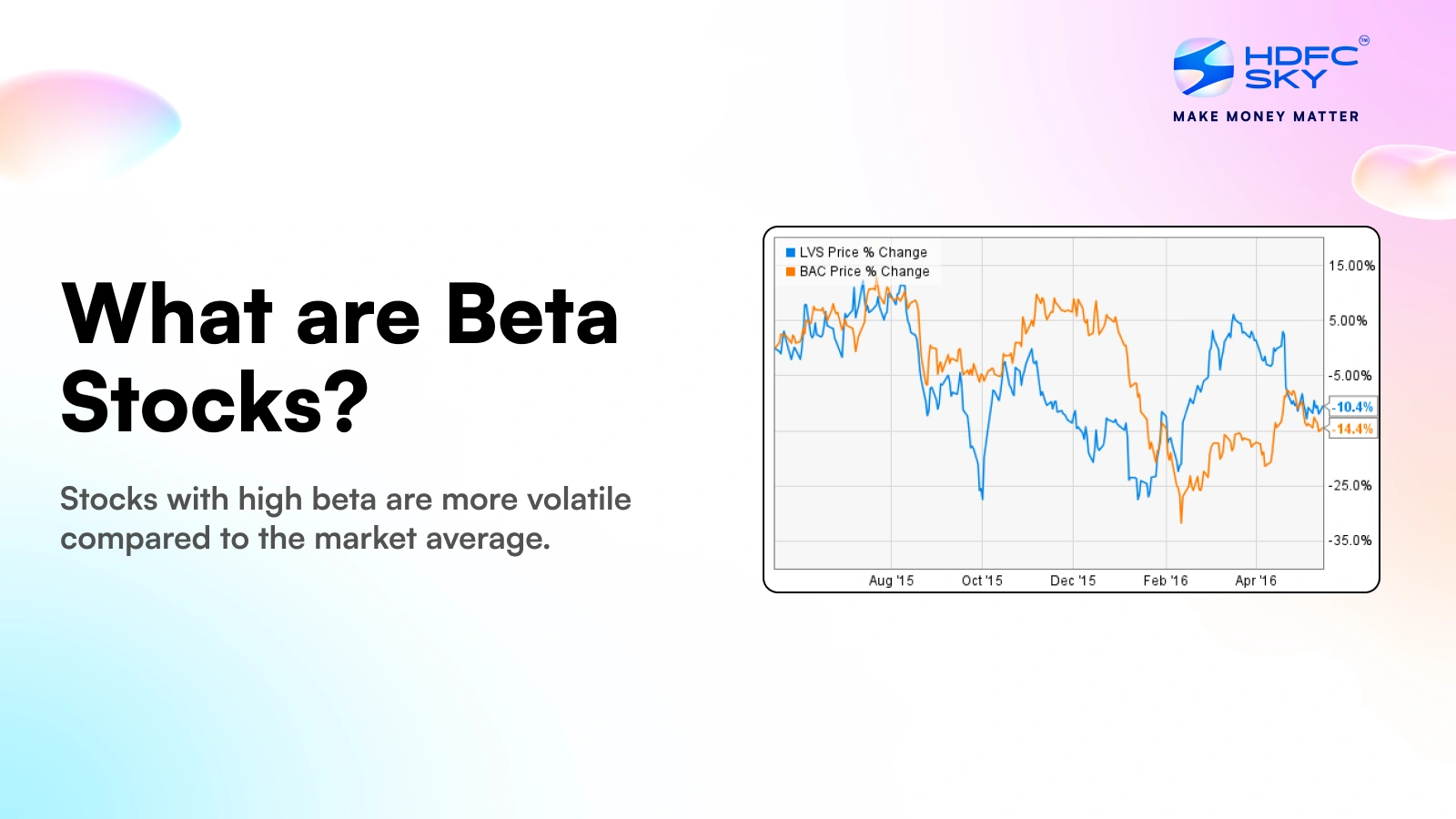 HDFC SKY
MAKE MONEY MATTER

What are Beta Stocks?

Stocks with high beta are more volatile compared to the market average.

LVS Price % Change
BAC Price % Change

15.00%
5.00%
-5.00%
-10.4%
-14.4%
-25.0%
-35.0%

Aug '15
Oct '15
Dec '15
Feb '16
Apr '16